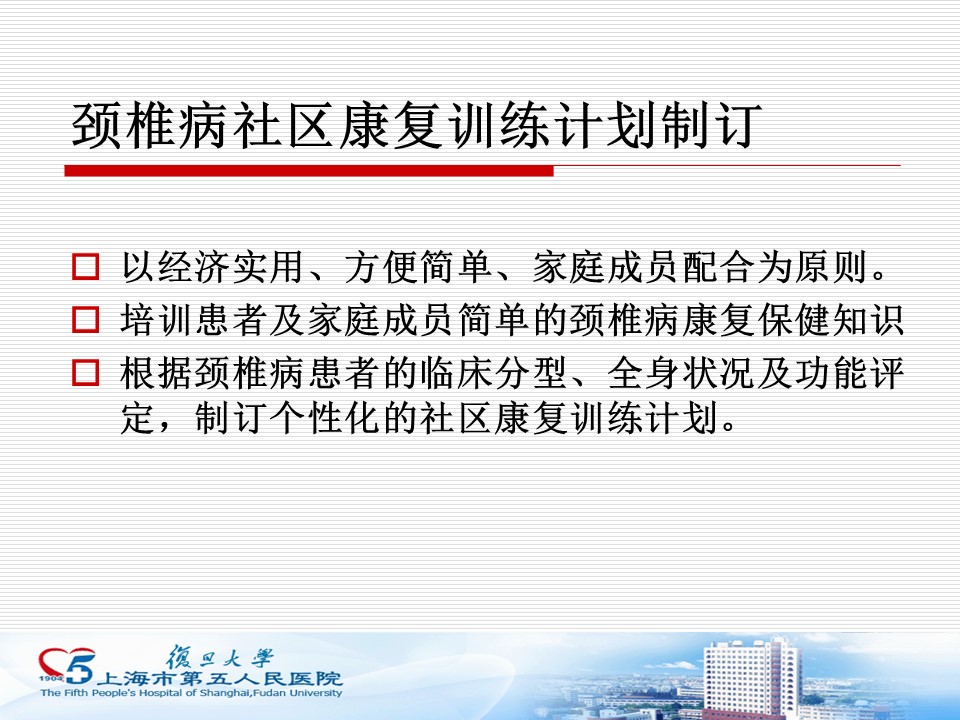 颈椎病社区康复训练计划制订

以经济实用、方便简单、家庭成员配合为原则。

培训患者及家庭成员简单的颈椎病康复保健知识

根据颈椎病患者的临床分型、全身状况及功能评定，制订个性化的社区康复训练计划。

1904 5 復旦大學 上海市第五人民医院
The Fifth People's Hospital of Shanghai,Fudan University